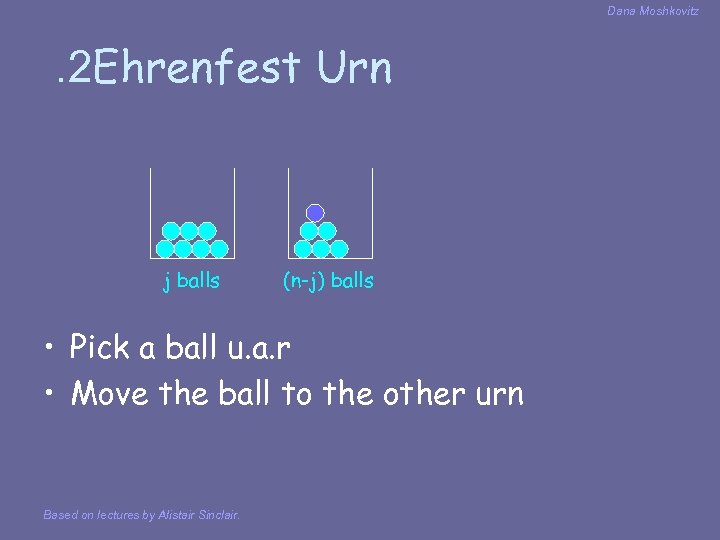 Dana Moshkovitz

.2Ehrenfest Urn

j balls

(n-j) balls

• Pick a ball u.a.r
• Move the ball to the other urn

Based on lectures by Alistair Sinclair.